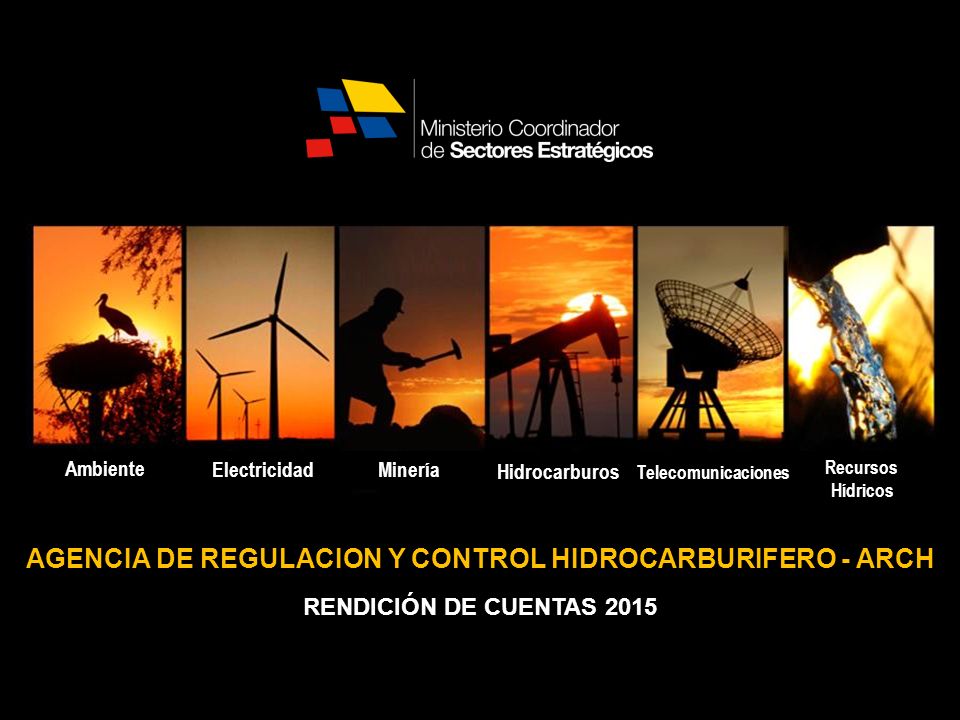 Ministerio Coordinador de Sectores Estratégicos

Ambiente

Electricidad

Minería

Hidrocarburos

Telecomunicaciones

Recursos Hídricos

AGENCIA DE REGULACION Y CONTROL HIDROCARBURIFERO - ARCH

RENDICIÓN DE CUENTAS 2015